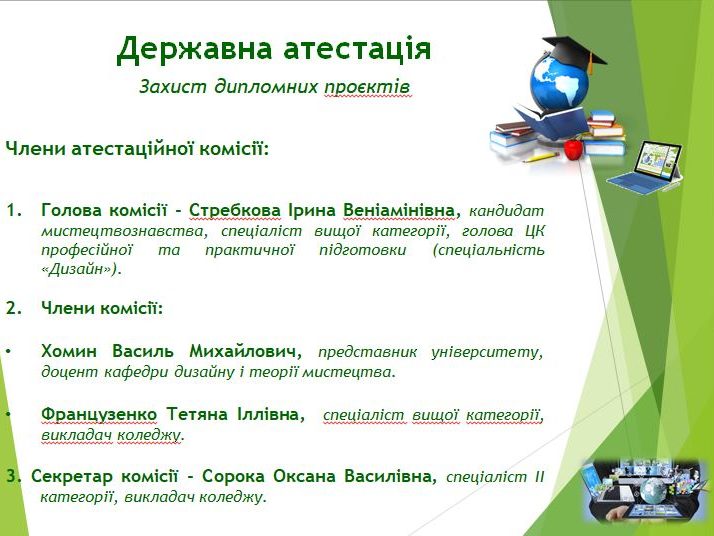 Державна атестація

Захист дипломних проєктів

Члени атестаційної комісії:

1. Голова комісії – Стребкова Ірина Веніамінівна, кандидат мистецтвознавства, спеціаліст вищої категорії, голова ЦК професійної та практичної підготовки (спеціальність «Дизайн»).

2. Члени комісії:

• Хомин Василь Михайлович, представник університету, доцент кафедри дизайну і теорії мистецтва.

• Французенко Тетяна Іллівна, спеціаліст вищої категорії, викладач коледжу.

3. Секретар комісії – Сорока Оксана Василівна, спеціаліст ІІ категорії, викладач коледжу.